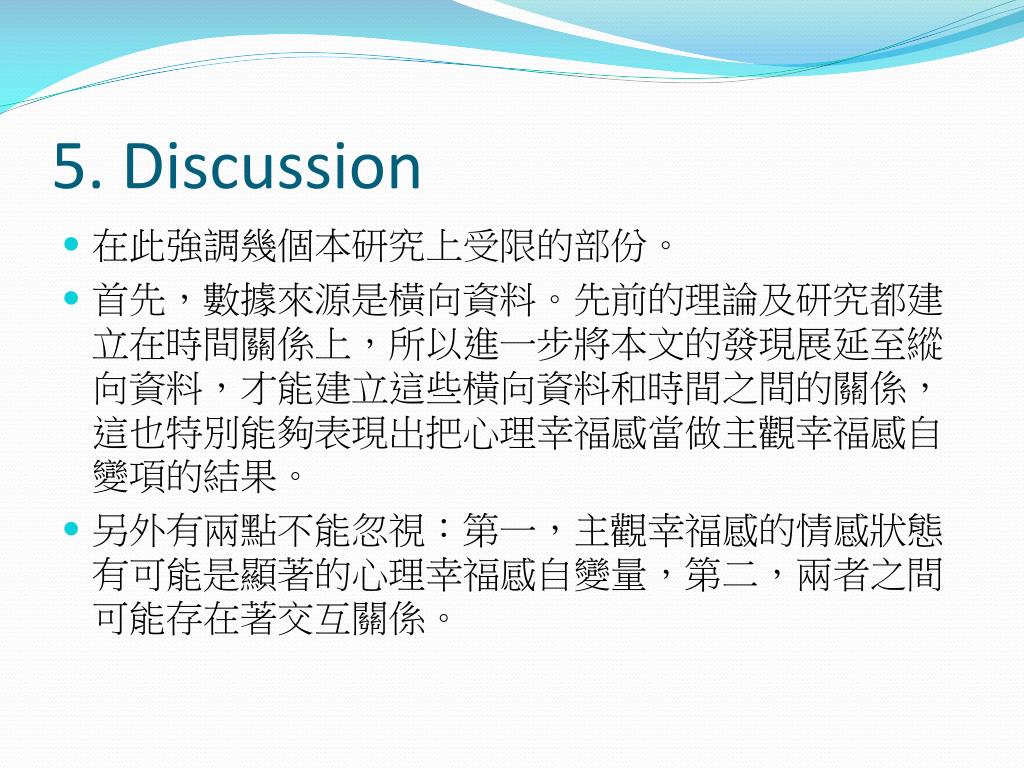 5. Discussion

在此強調幾個本研究上受限的部份。

首先，數據來源是橫向資料。先前的理論及研究都建立在時間關係上，所以進一步將本文的發現展延至縱向資料，才能建立這些橫向資料和時間之間的關係，這也特別能夠表現出把心理幸福感當做主觀幸福感自變項的結果。

另外有兩點不能忽視：第一，主觀幸福感的情感狀態有可能是顯著的心理幸福感自變量，第二，兩者之間可能存在著交互關係。